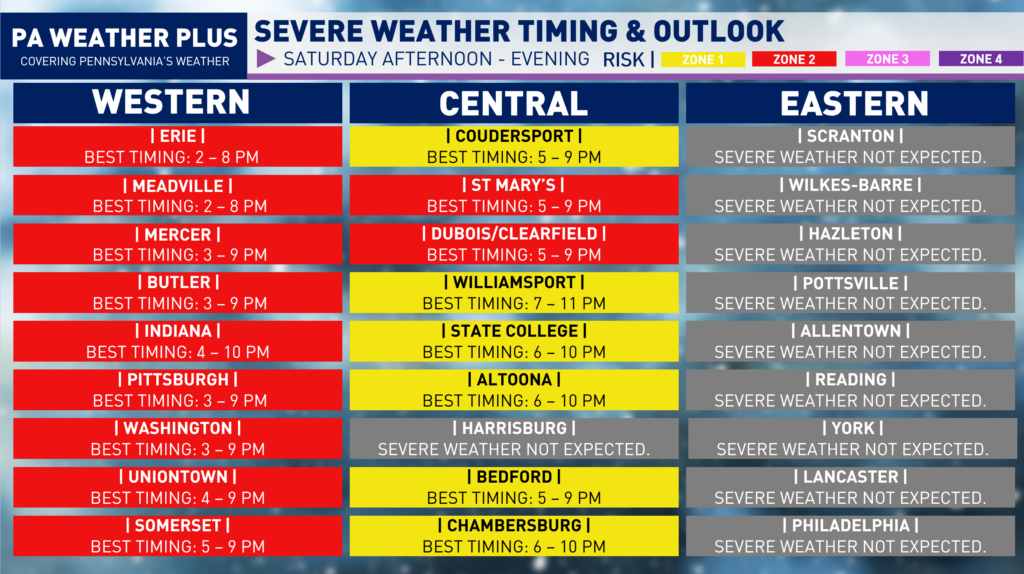 PA WEATHER PLUS
COVERING PENNSYLVANIA'S WEATHER

SEVERE WEATHER TIMING & OUTLOOK
SATURDAY AFTERNOON - EVENING RISK | ZONE 1 ZONE 2 ZONE 3 ZONE 4

WESTERN

| ERIE |
BEST TIMING: 2 – 8 PM

| MEADVILLE |
BEST TIMING: 2 – 8 PM

| MERCER |
BEST TIMING: 3 – 9 PM

| BUTLER |
BEST TIMING: 3 – 9 PM

| INDIANA |
BEST TIMING: 4 – 10 PM

| PITTSBURGH |
BEST TIMING: 3 – 9 PM

| WASHINGTON |
BEST TIMING: 3 – 9 PM

| UNIONTOWN |
BEST TIMING: 4 – 9 PM

| SOMERSET |
BEST TIMING: 5 – 9 PM

CENTRAL

| COUDERSPORT |
BEST TIMING: 5 – 9 PM

| ST MARY'S |
BEST TIMING: 5 – 9 PM

| DUBOIS/CLEARFIELD |
BEST TIMING: 5 – 9 PM

| WILLIAMSPORT |
BEST TIMING: 7 – 11 PM

| STATE COLLEGE |
BEST TIMING: 6 – 10 PM

| ALTOONA |
BEST TIMING: 6 – 10 PM

| HARRISBURG |
SEVERE WEATHER NOT EXPECTED.

| BEDFORD |
BEST TIMING: 5 – 9 PM

| CHAMBERSBURG |
BEST TIMING: 6 – 10 PM

EASTERN

| SCRANTON |
SEVERE WEATHER NOT EXPECTED.

| WILKES-BARRE |
SEVERE WEATHER NOT EXPECTED.

| HAZLETON |
SEVERE WEATHER NOT EXPECTED.

| POTTSVILLE |
SEVERE WEATHER NOT EXPECTED.

| ALLENTOWN |
SEVERE WEATHER NOT EXPECTED.

| READING |
SEVERE WEATHER NOT EXPECTED.

| YORK |
SEVERE WEATHER NOT EXPECTED.

| LANCASTER |
SEVERE WEATHER NOT EXPECTED.

| PHILADELPHIA |
SEVERE WEATHER NOT EXPECTED.